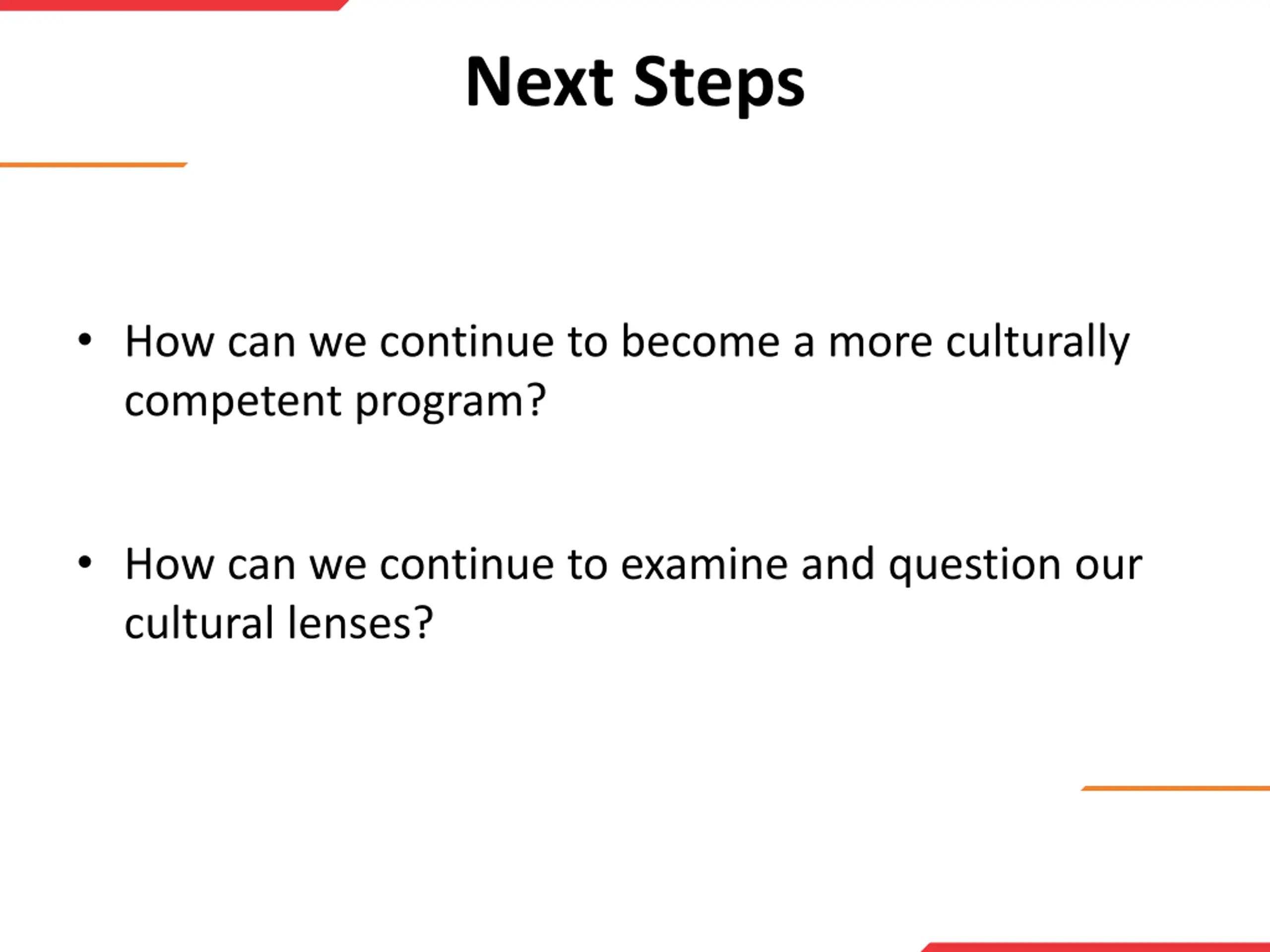 Next Steps

• How can we continue to become a more culturally competent program?

• How can we continue to examine and question our cultural lenses?